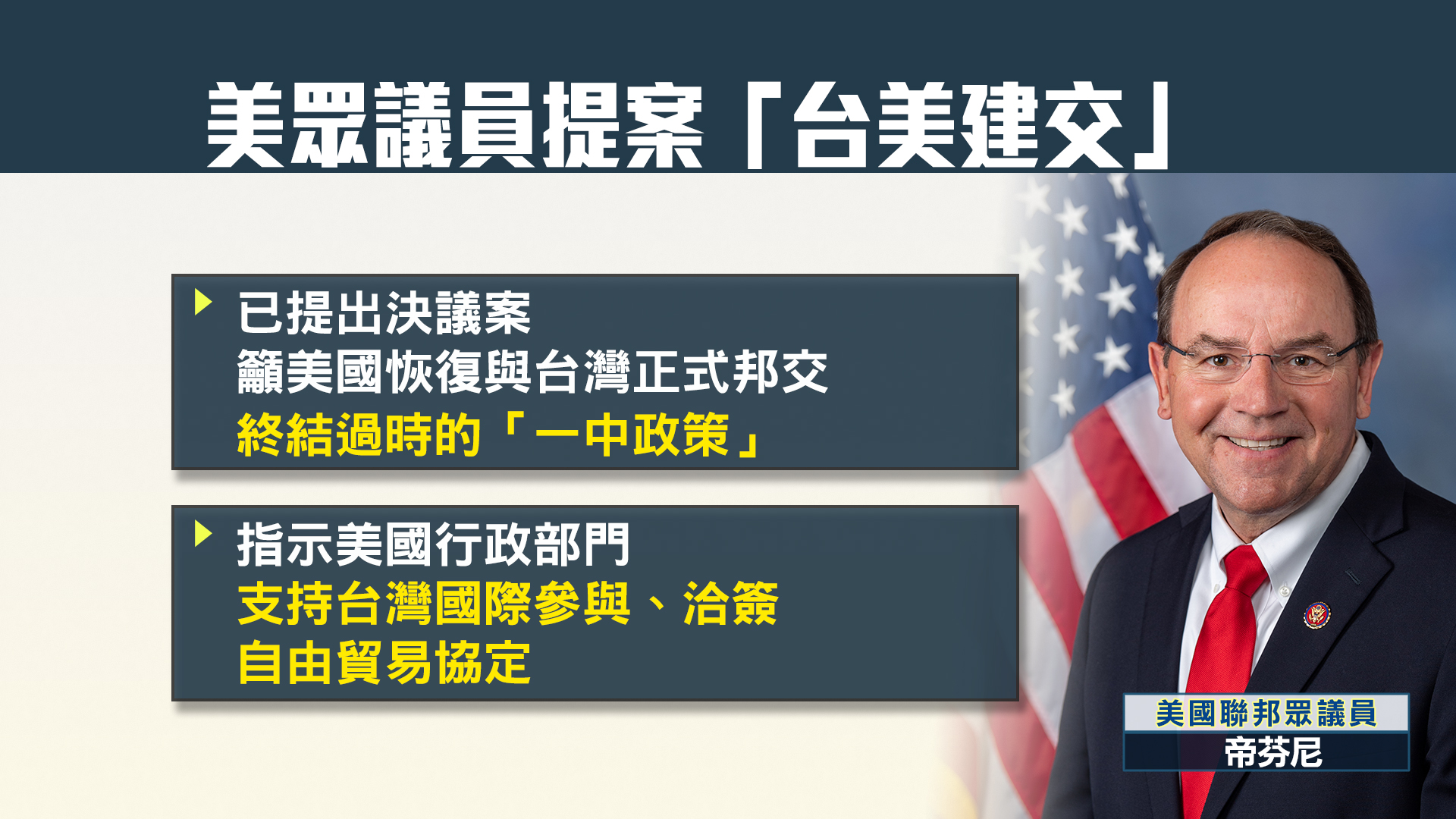 美眾議員提案「台美建交」

已提出決議案
籲美國恢復與台灣正式邦交
終結過時的「一中政策」

指示美國行政部門
支持台灣國際參與、洽簽
自由貿易協定

美國聯邦眾議員
帝芬尼